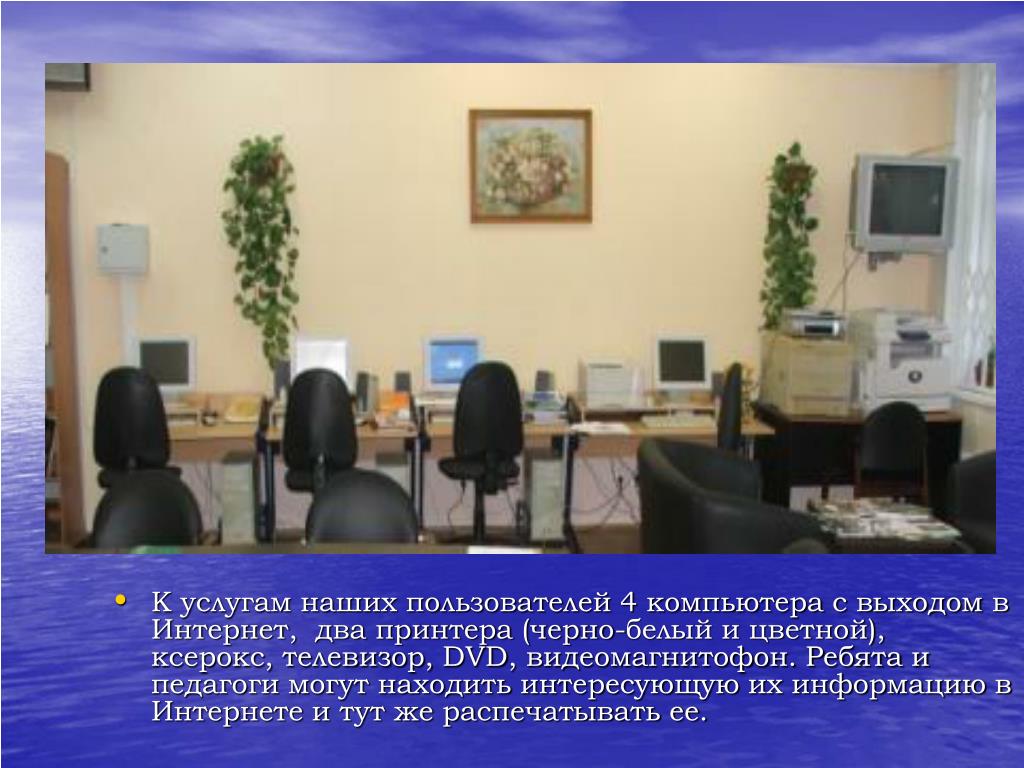 • К услугам наших пользователей 4 компьютера с выходом в Интернет, два принтера (черно-белый и цветной), ксерокс, телевизор, DVD, видеомагнитофон. Ребята и педагоги могут находить интересующую их информацию в Интернете и тут же распечатывать ее.